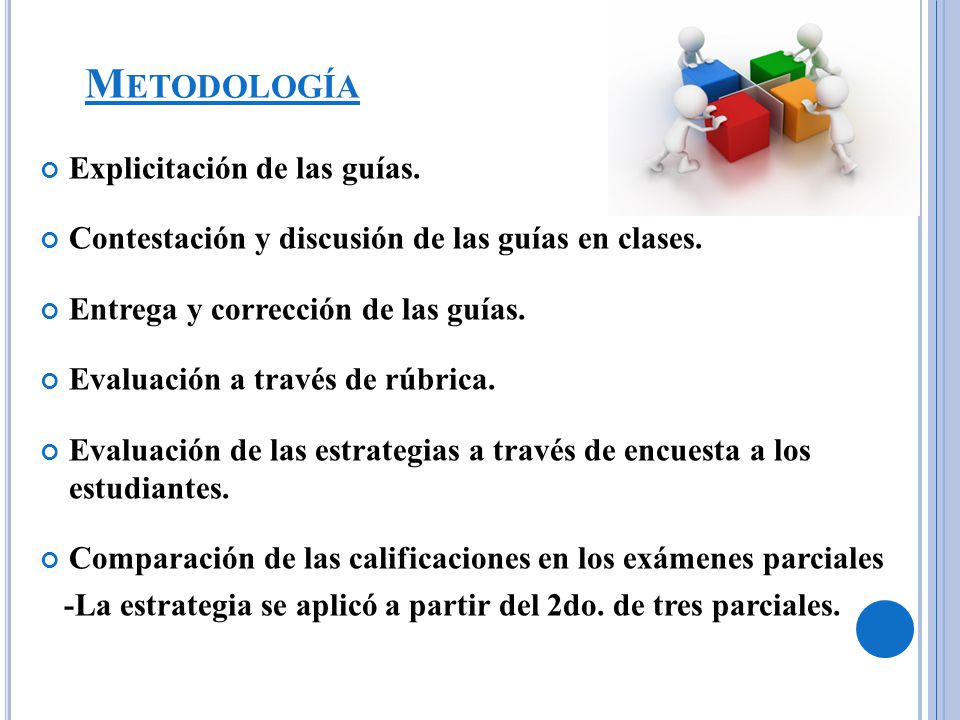 METODOLOGÍA

Explicitación de las guías.

Contestación y discusión de las guías en clases.

Entrega y corrección de las guías.

Evaluación a través de rúbrica.

Evaluación de las estrategias a través de encuesta a los estudiantes.

Comparación de las calificaciones en los exámenes parciales

-La estrategia se aplicó a partir del 2do. de tres parciales.